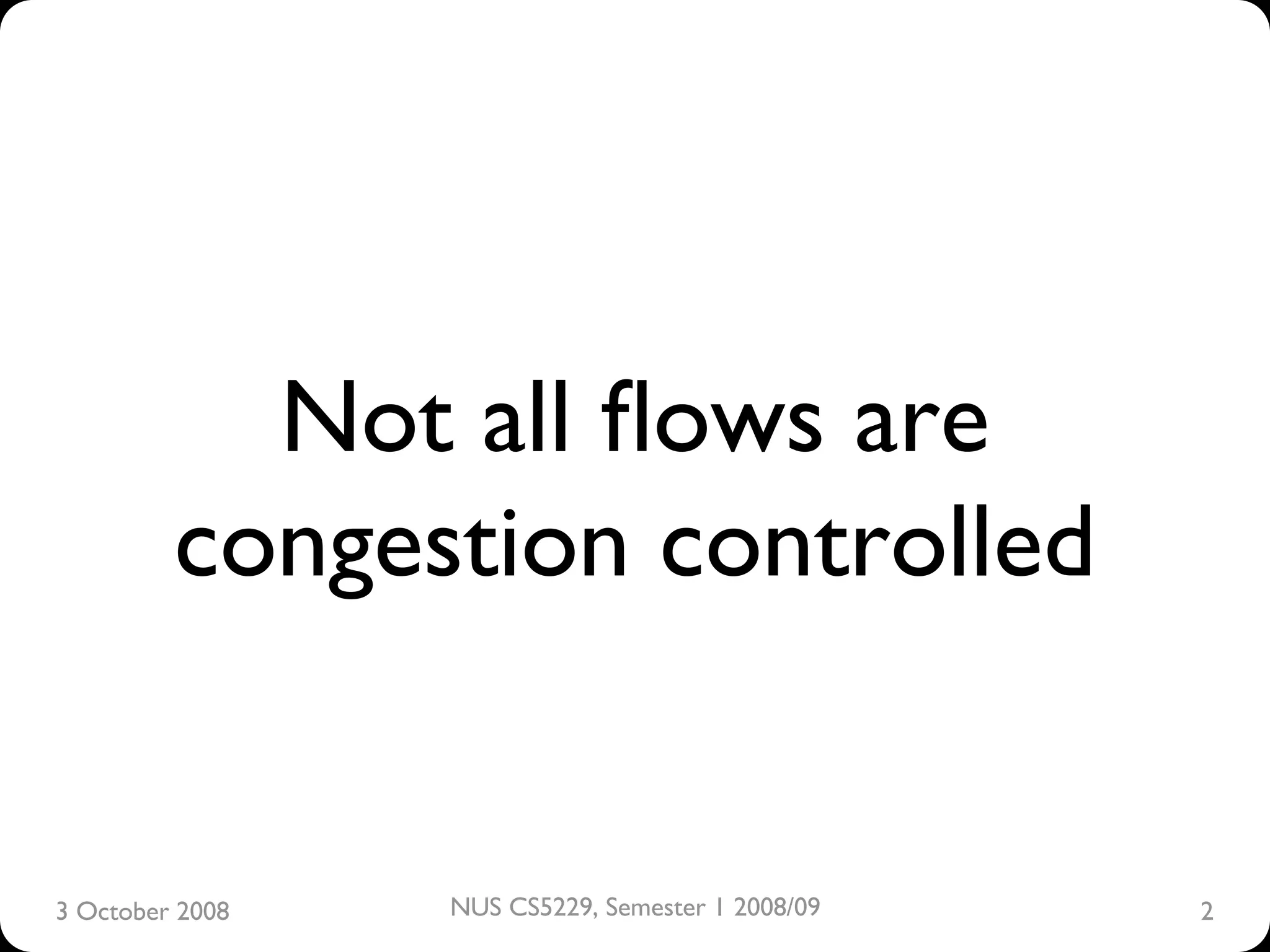 Not all flows are congestion controlled

3 October 2008

NUS CS5229, Semester 1 2008/09

2